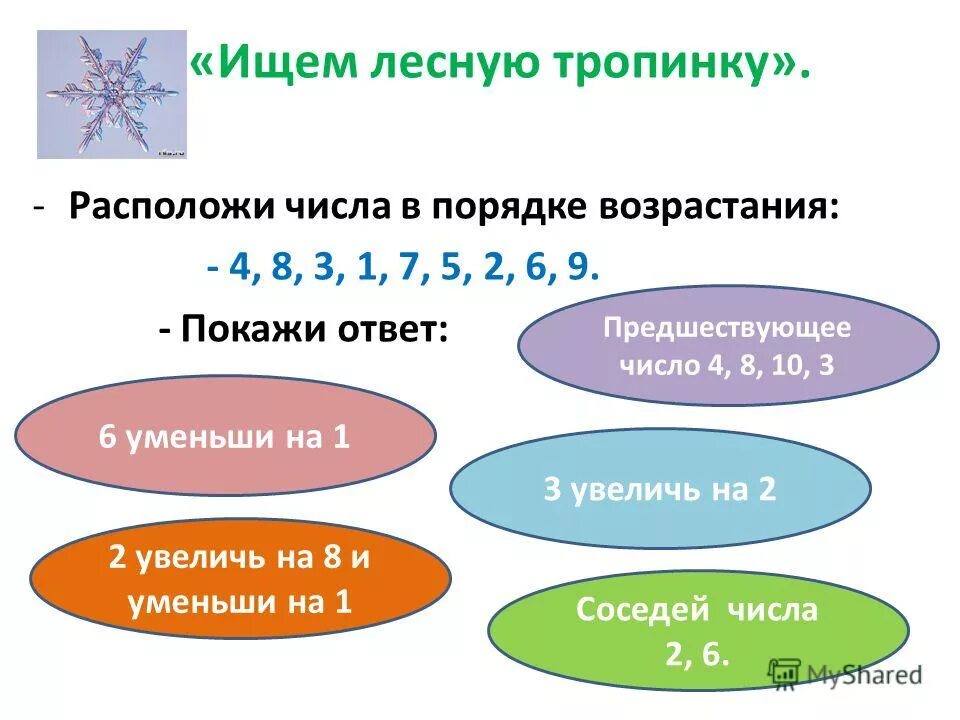 «Ищем лесную тропинку».

- Расположи числа в порядке возрастания:

- 4, 8, 3, 1, 7, 5, 2, 6, 9.

- Покажи ответ:

Предшествующее число 4, 8, 10, 3

6 уменьши на 1

3 увеличь на 2

2 увеличь на 8 и уменьши на 1

Соседей числа 2, 6.

MyShared